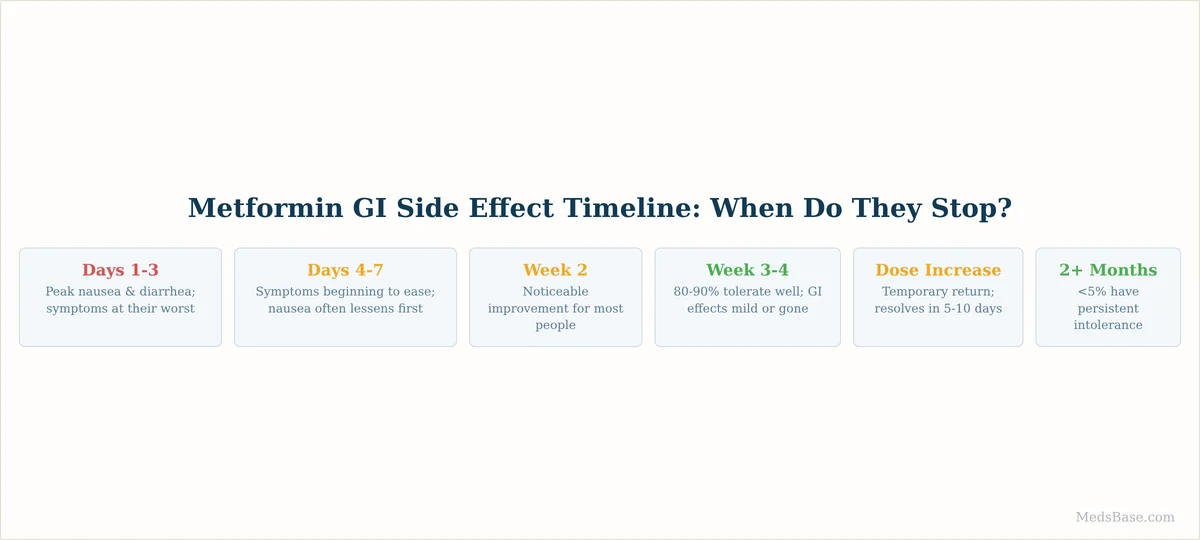 Metformin GI Side Effect Timeline: When Do They Stop?

Days 1-3
Peak nausea & diarrhea; symptoms at their worst

Days 4-7
Symptoms beginning to ease; nausea often lessens first

Week 2
Noticeable improvement for most people

Week 3-4
80-90% tolerate well; GI effects mild or gone

Dose Increase
Temporary return; resolves in 5-10 days

2+ Months
<5% have persistent intolerance

MedsBase.com